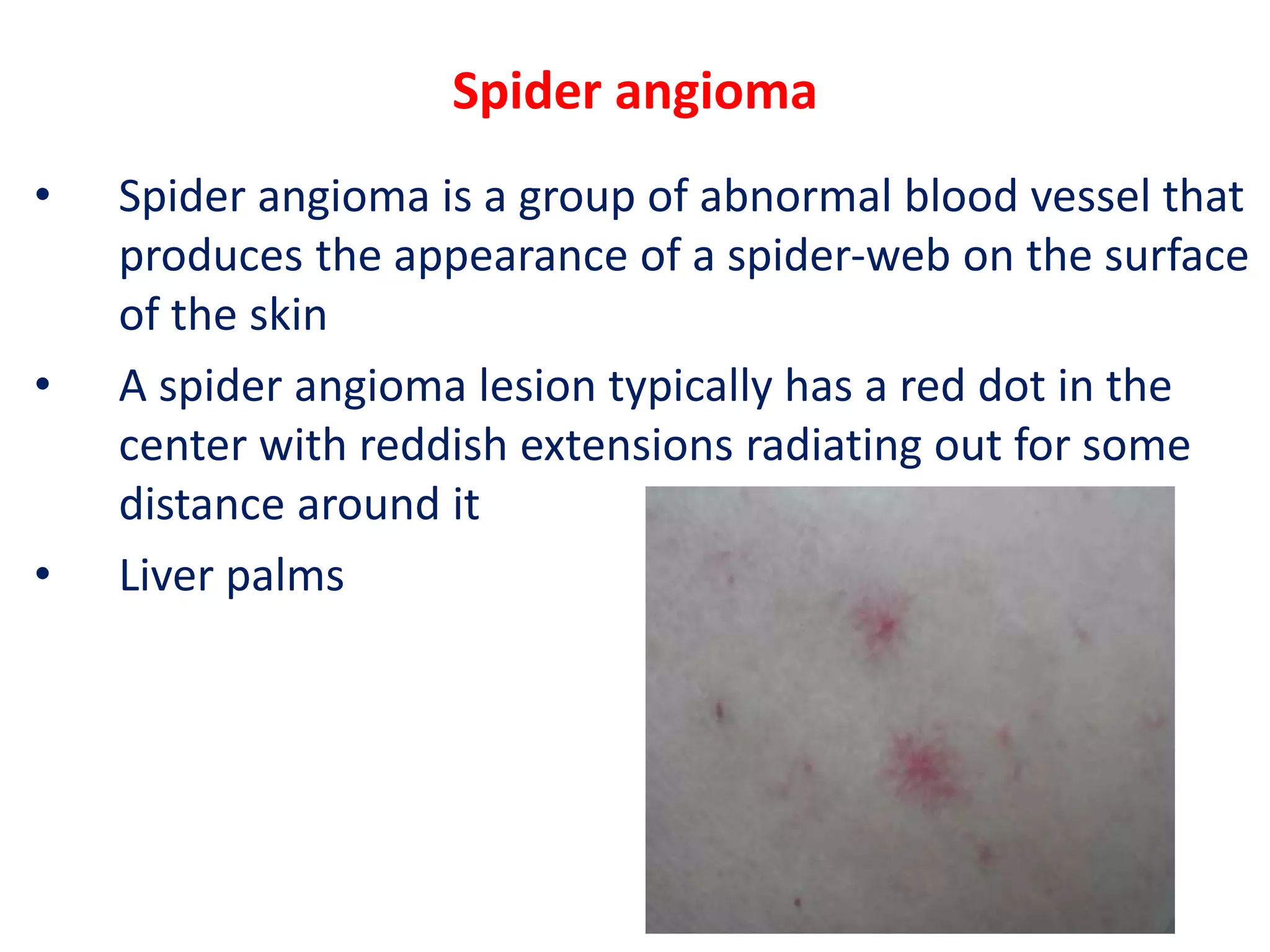 Spider angioma

• Spider angioma is a group of abnormal blood vessel that produces the appearance of a spider-web on the surface of the skin

• A spider angioma lesion typically has a red dot in the center with reddish extensions radiating out for some distance around it

• Liver palms